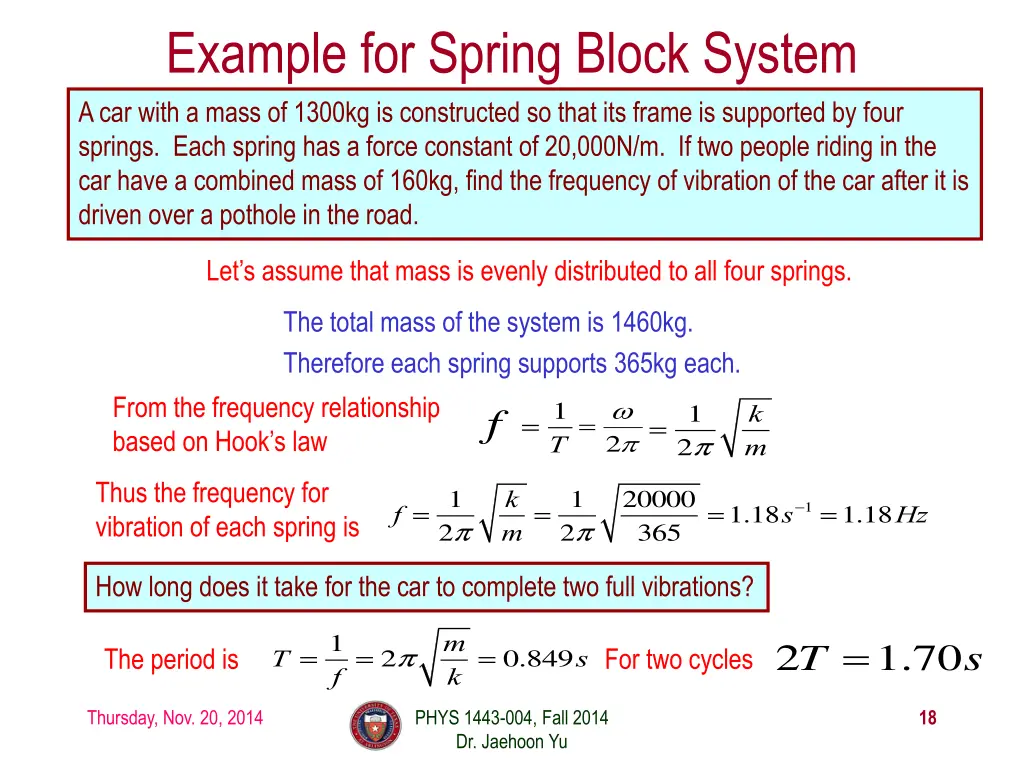 Example for Spring Block System

A car with a mass of 1300kg is constructed so that its frame is supported by four springs. Each spring has a force constant of 20,000N/m. If two people riding in the car have a combined mass of 160kg, find the frequency of vibration of the car after it is driven over a pothole in the road.

Let's assume that mass is evenly distributed to all four springs.

The total mass of the system is 1460kg.

Therefore each spring supports 365kg each.

From the frequency relationship based on Hook's law $f = \frac{1}{T} = \frac{\omega}{2\pi} = \frac{1}{2\pi}\sqrt{\frac{k}{m}}$

Thus the frequency for vibration of each spring is $f = \frac{1}{2\pi}\sqrt{\frac{k}{m}} = \frac{1}{2\pi}\sqrt{\frac{20000}{365}} = 1.18s^{-1} = 1.18Hz$

How long does it take for the car to complete two full vibrations?

The period is $T = \frac{1}{f} = 2\pi\sqrt{\frac{m}{k}} = 0.849s$ For two cycles $2T = 1.70s$

Thursday, Nov. 20, 2014

PHYS 1443-004, Fall 2014
Dr. Jaehoon Yu

18